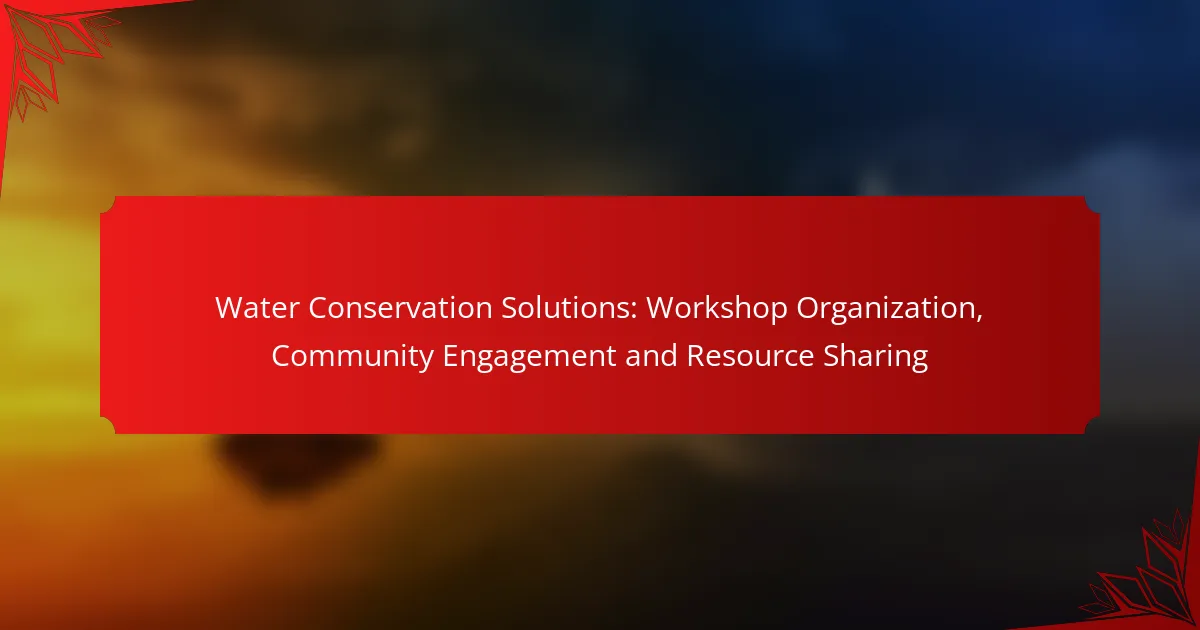 Water Conservation Solutions: Workshop Organization, Community Engagement and Resource Sharing